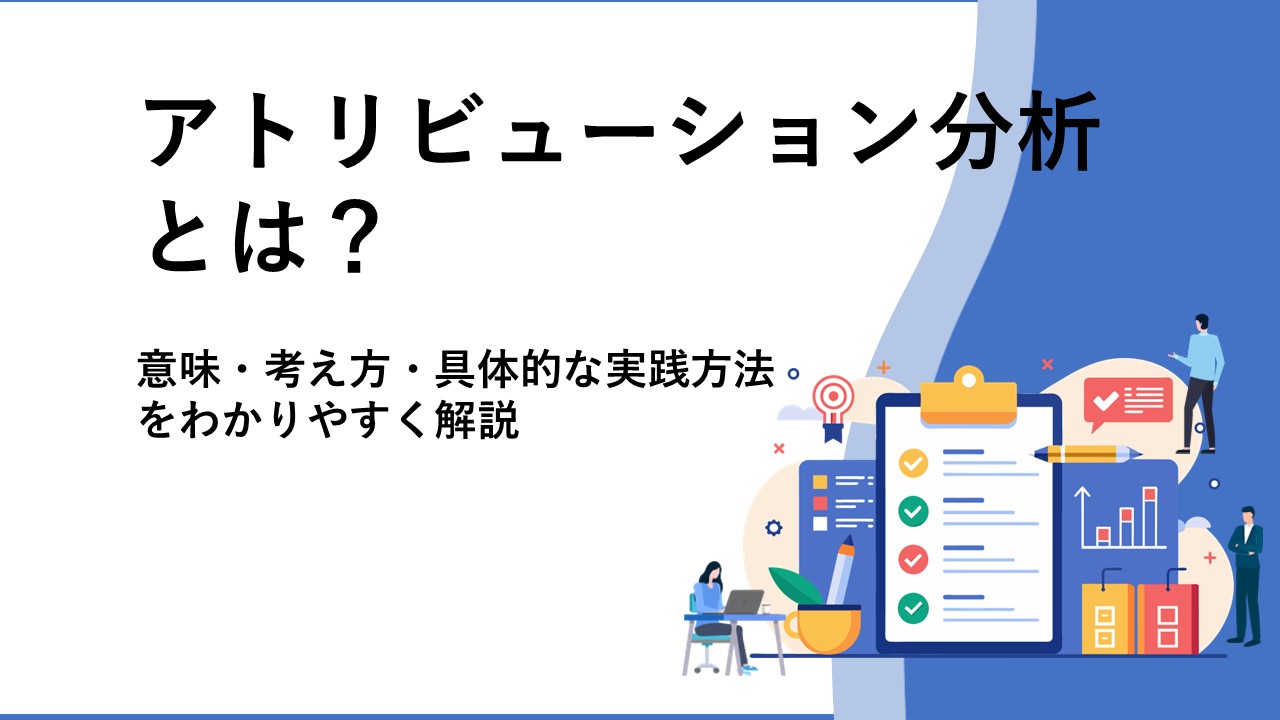 アトリビューション分析とは？

意味・考え方・具体的な実践方法をわかりやすく解説